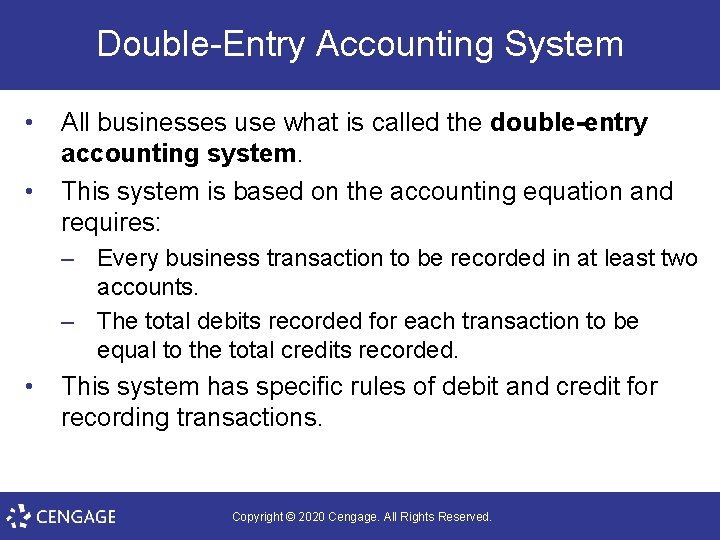 Double-Entry Accounting System

• All businesses use what is called the double-entry accounting system.

• This system is based on the accounting equation and requires:

– Every business transaction to be recorded in at least two accounts.

– The total debits recorded for each transaction to be equal to the total credits recorded.

• This system has specific rules of debit and credit for recording transactions.

CENGAGE

Copyright © 2020 Cengage. All Rights Reserved.